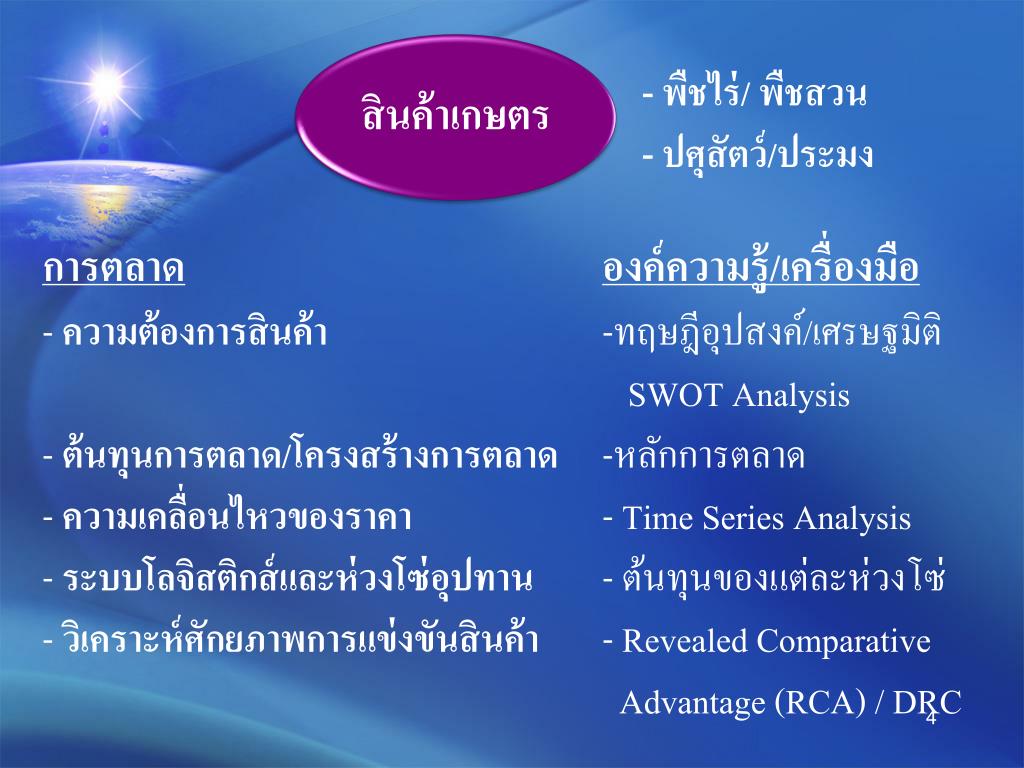 สินค้าเกษตร

- พืชไร่/ พืชสวน
- ปศุสัตว์/ประมง

การตลาด

- ความต้องการสินค้า

- ต้นทุนการตลาด/โครงสร้างการตลาด
- ความเคลื่อนไหวของราคา
- ระบบโลจิสติกส์และห่วงโซ่อุปทาน
- วิเคราะห์ศักยภาพการแข่งขันสินค้า

องค์ความรู้/เครื่องมือ

-ทฤษฎีอุปสงค์/เศรษฐมิติ
SWOT Analysis
-หลักการตลาด
- Time Series Analysis
- ต้นทุนของแต่ละห่วงโซ่
- Revealed Comparative Advantage (RCA) / DRC

4